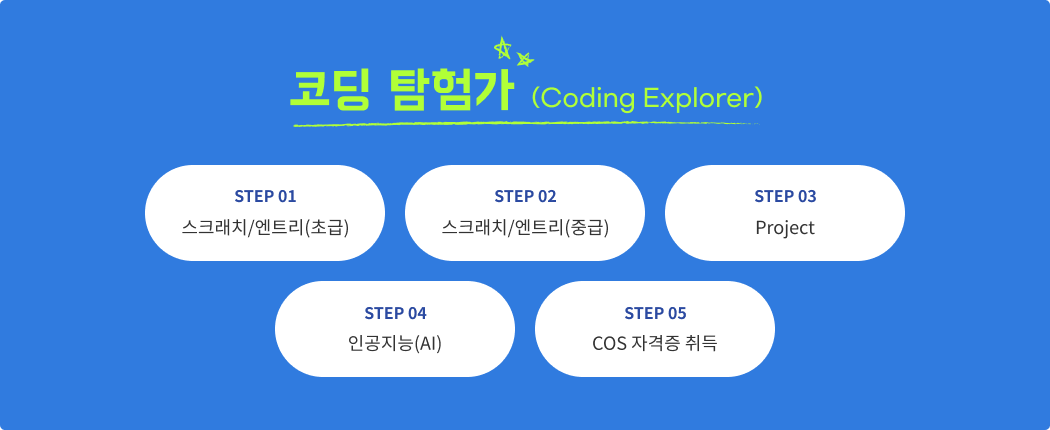 코딩 탐험가 (Coding Explorer)

STEP 01
스크래치/엔트리(초급)

STEP 02
스크래치/엔트리(중급)

STEP 03
Project

STEP 04
인공지능(AI)

STEP 05
COS 자격증 취득